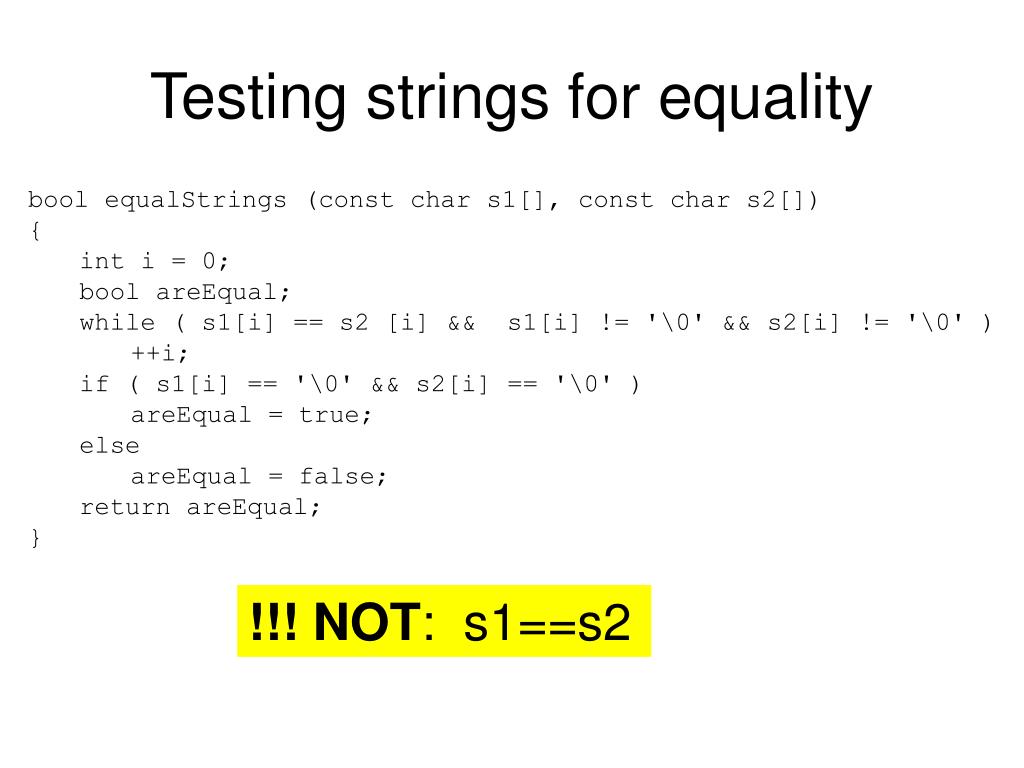 Testing strings for equality

bool equalStrings (const char s1[], const char s2[])
{
    int i = 0;
    bool areEqual;
    while ( s1[i] == s2 [i] &&  s1[i] != '\0' && s2[i] != '\0' )
        ++i;
    if ( s1[i] == '\0' && s2[i] == '\0' )
        areEqual = true;
    else
        areEqual = false;
    return areEqual;
}

!!! NOT: s1==s2